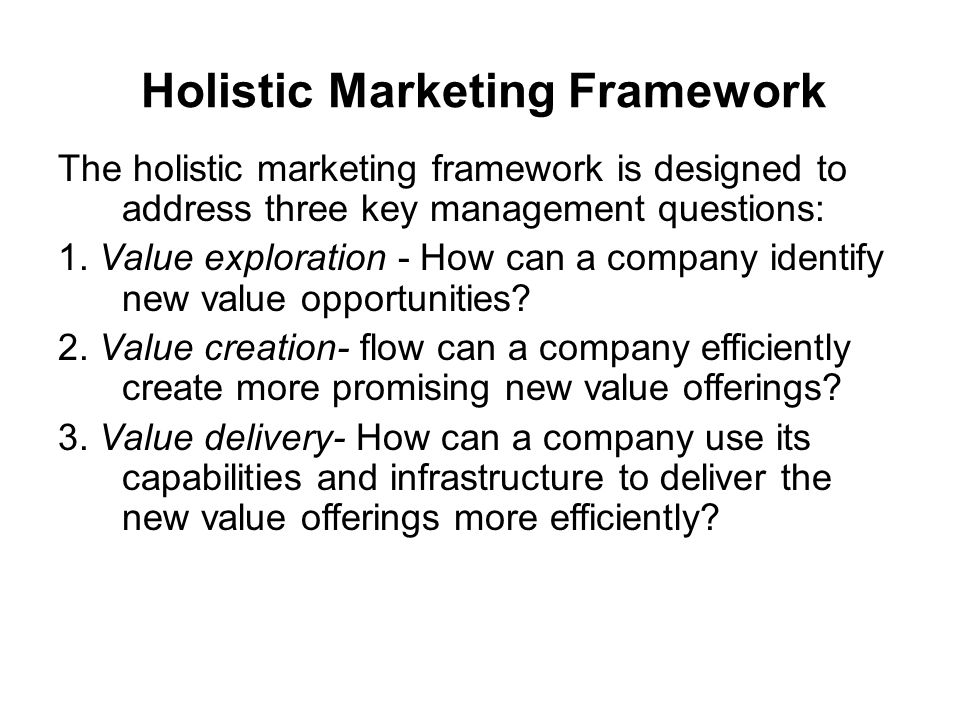 Holistic Marketing Framework

The holistic marketing framework is designed to address three key management questions:

1. Value exploration - How can a company identify new value opportunities?

2. Value creation- flow can a company efficiently create more promising new value offerings?

3. Value delivery- How can a company use its capabilities and infrastructure to deliver the new value offerings more efficiently?